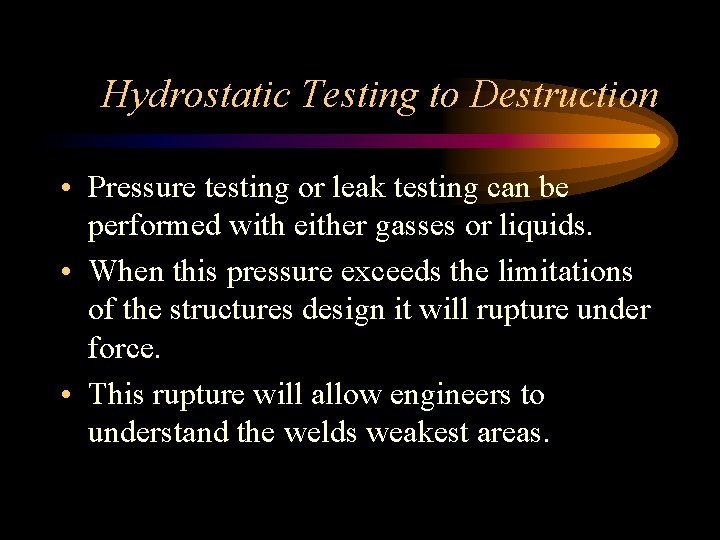 Hydrostatic Testing to Destruction

• Pressure testing or leak testing can be performed with either gasses or liquids.

• When this pressure exceeds the limitations of the structures design it will rupture under force.

• This rupture will allow engineers to understand the welds weakest areas.